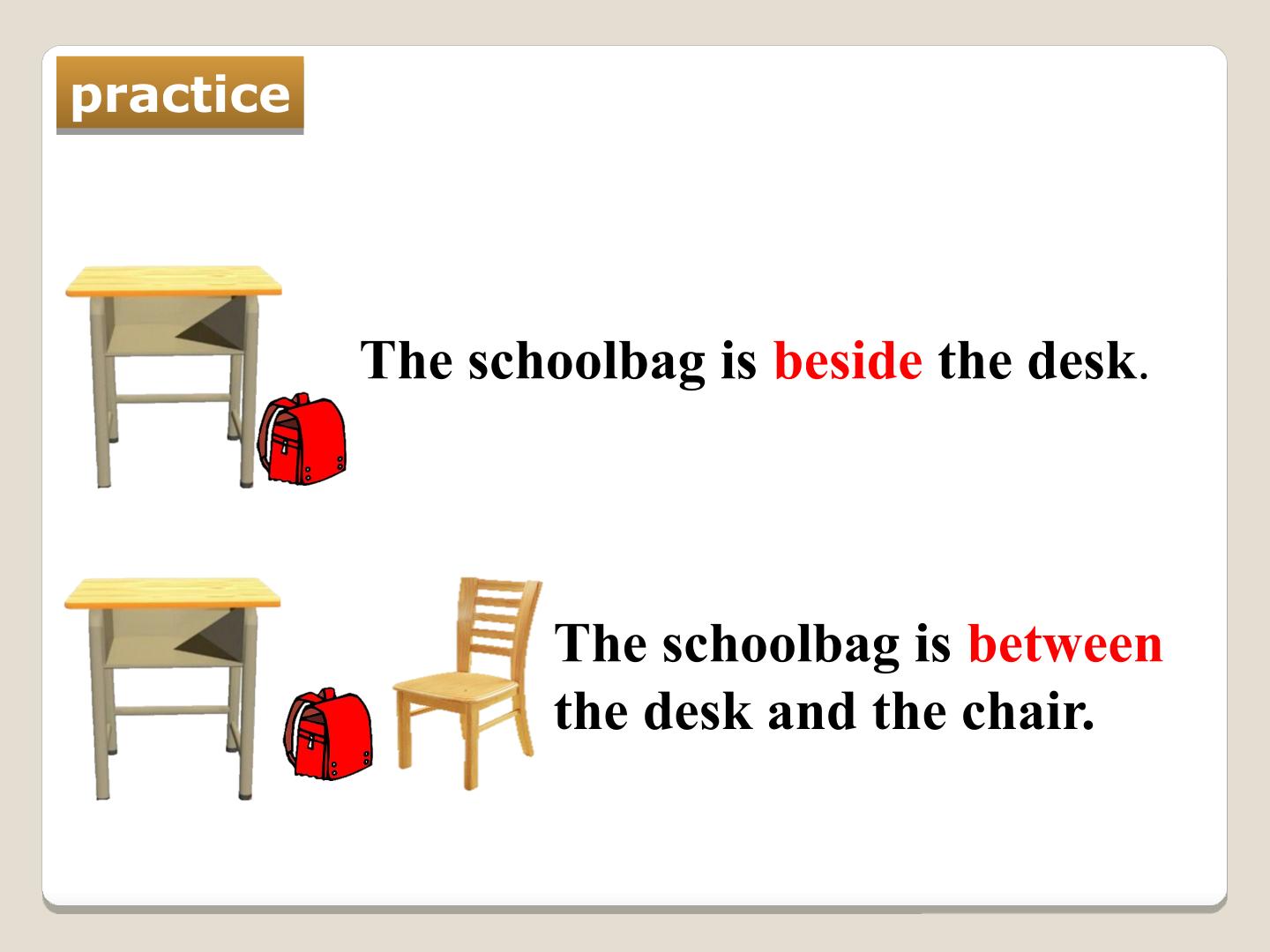 practice

The schoolbag is beside the desk.

The schoolbag is between the desk and the chair.